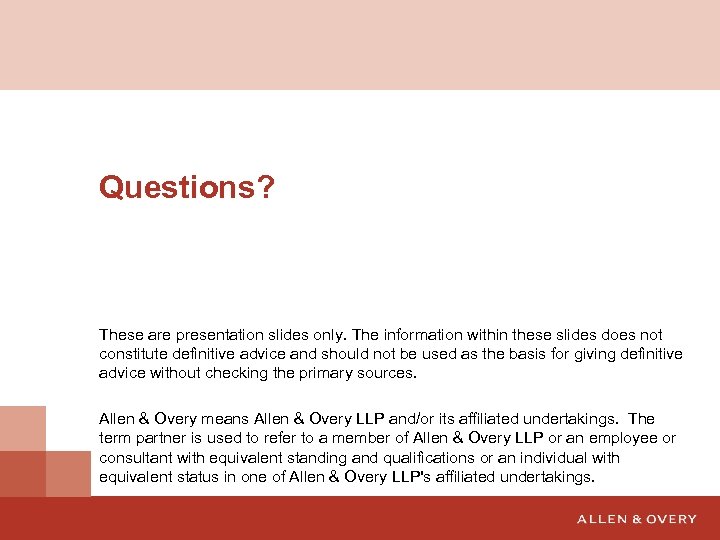 Questions?

These are presentation slides only. The information within these slides does not constitute definitive advice and should not be used as the basis for giving definitive advice without checking the primary sources.

Allen & Overy means Allen & Overy LLP and/or its affiliated undertakings. The term partner is used to refer to a member of Allen & Overy LLP or an employee or consultant with equivalent standing and qualifications or an individual with equivalent status in one of Allen & Overy LLP's affiliated undertakings.

ALLEN & OVERY